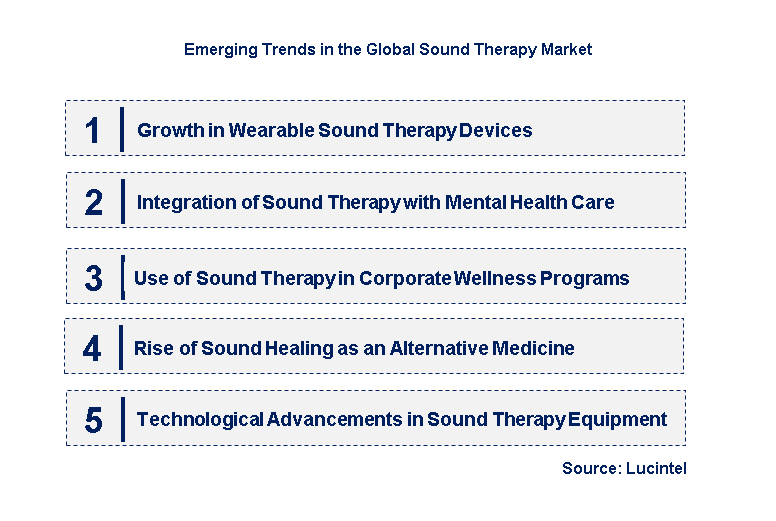 Emerging Trends in the Global Sound Therapy Market

1 Growth in Wearable Sound Therapy Devices

2 Integration of Sound Therapy with Mental Health Care

3 Use of Sound Therapy in Corporate Wellness Programs

4 Rise of Sound Healing as an Alternative Medicine

5 Technological Advancements in Sound Therapy Equipment

Source: Lucintel